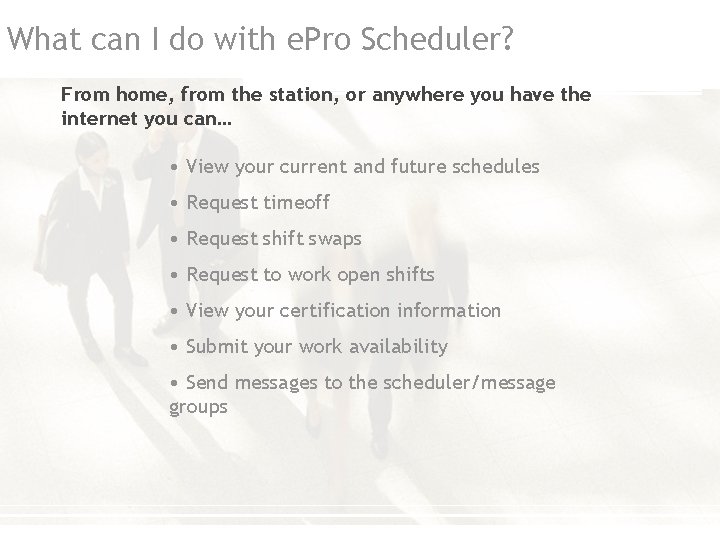 What can I do with ePro Scheduler?

From home, from the station, or anywhere you have the internet you can…

• View your current and future schedules

• Request timeoff

• Request shift swaps

• Request to work open shifts

• View your certification information

• Submit your work availability

• Send messages to the scheduler/message groups